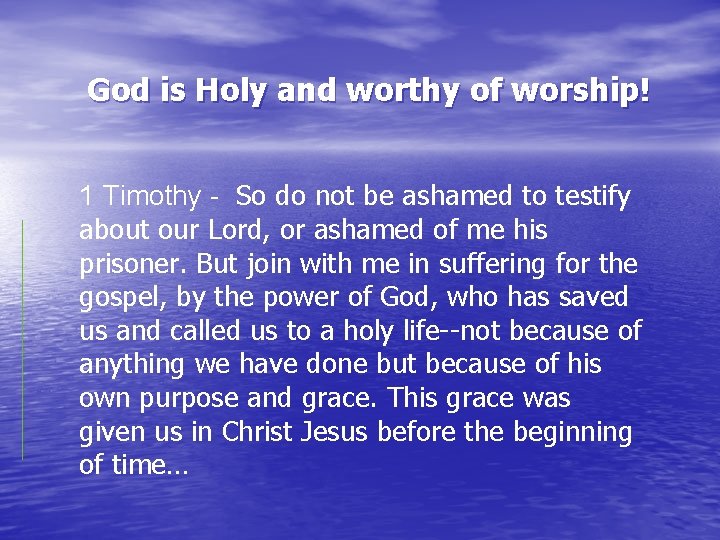 God is Holy and worthy of worship!

1 Timothy - So do not be ashamed to testify about our Lord, or ashamed of me his prisoner. But join with me in suffering for the gospel, by the power of God, who has saved us and called us to a holy life--not because of anything we have done but because of his own purpose and grace. This grace was given us in Christ Jesus before the beginning of time…